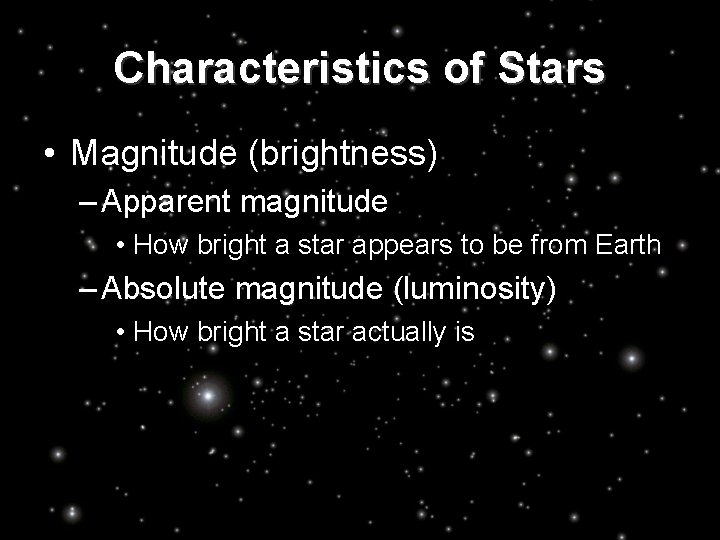 Characteristics of Stars

• Magnitude (brightness)

– Apparent magnitude

• How bright a star appears to be from Earth

– Absolute magnitude (luminosity)

• How bright a star actually is